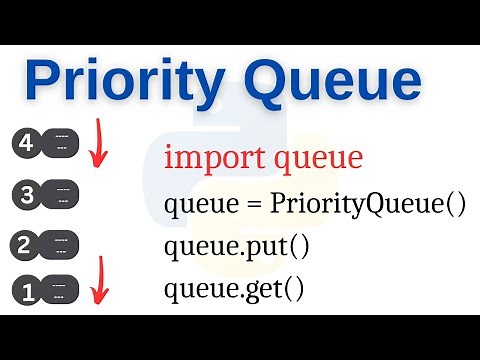 Priority Queue

4

3

2

1

import queue

queue = PriorityQueue()

queue.put()

queue.get()